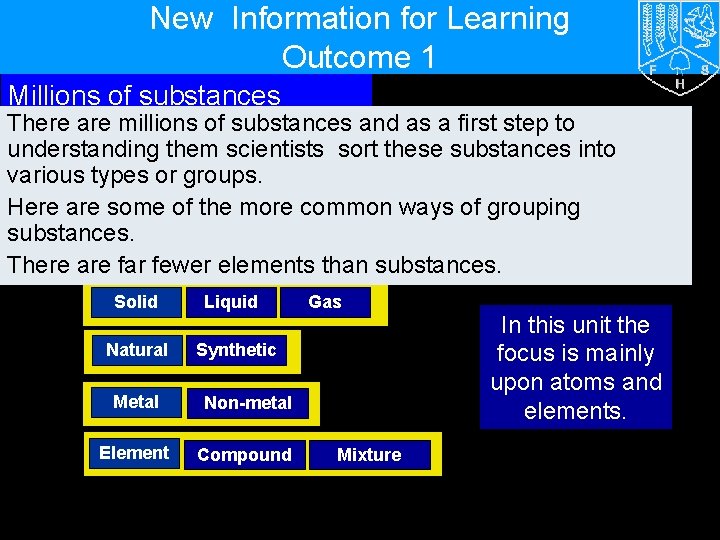 New Information for Learning Outcome 1

F S H

Millions of substances

There are millions of substances and as a first step to understanding them scientists sort these substances into various types or groups.

Here are some of the more common ways of grouping substances.

There are far fewer elements than substances.

Solid Liquid Gas

Natural Synthetic

Metal Non-metal

Element Compound Mixture

In this unit the focus is mainly upon atoms and elements.